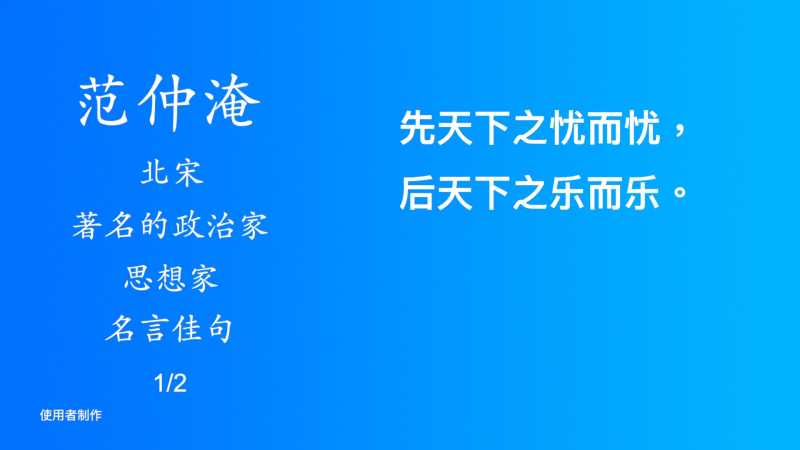 范仲淹

北宋

著名的政治家

思想家

名言佳句

1/2

使用者制作

先天下之忧而忧，

后天下之乐而乐。